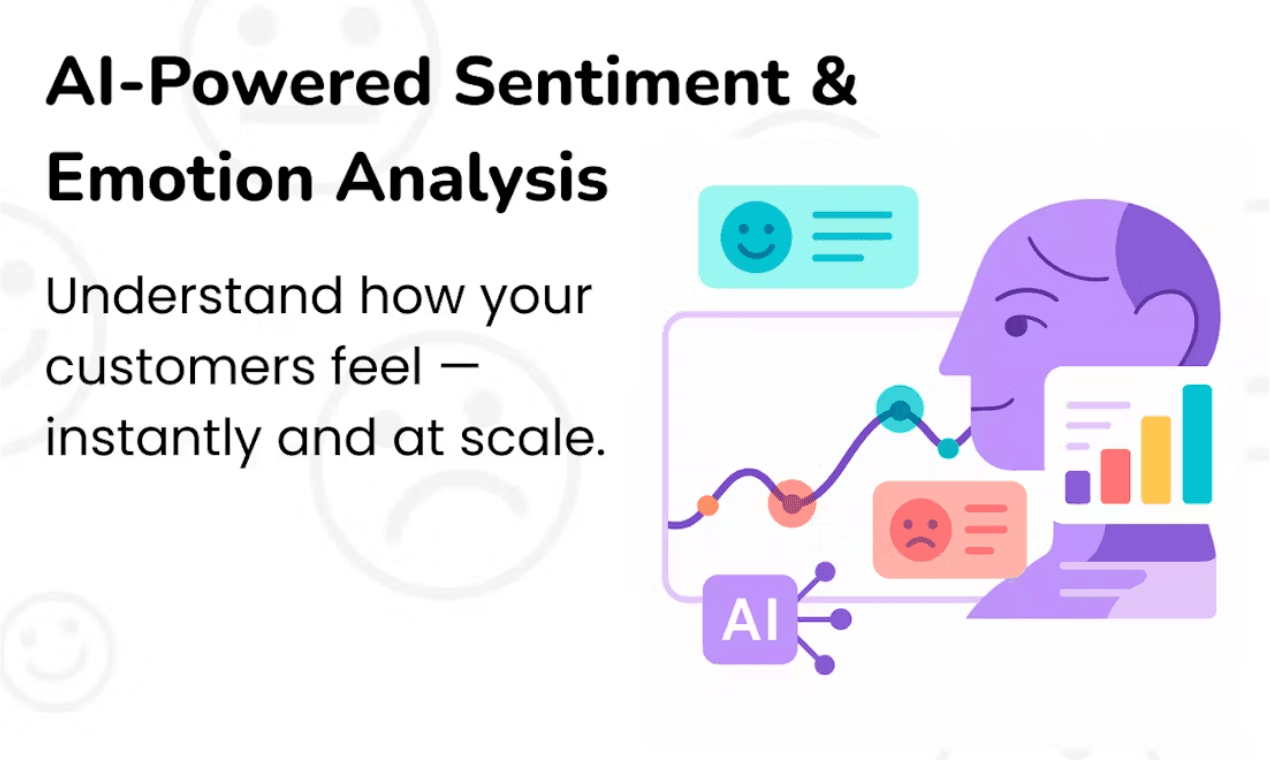 AI-Powered Sentiment & Emotion Analysis

Understand how your customers feel — instantly and at scale.

AI